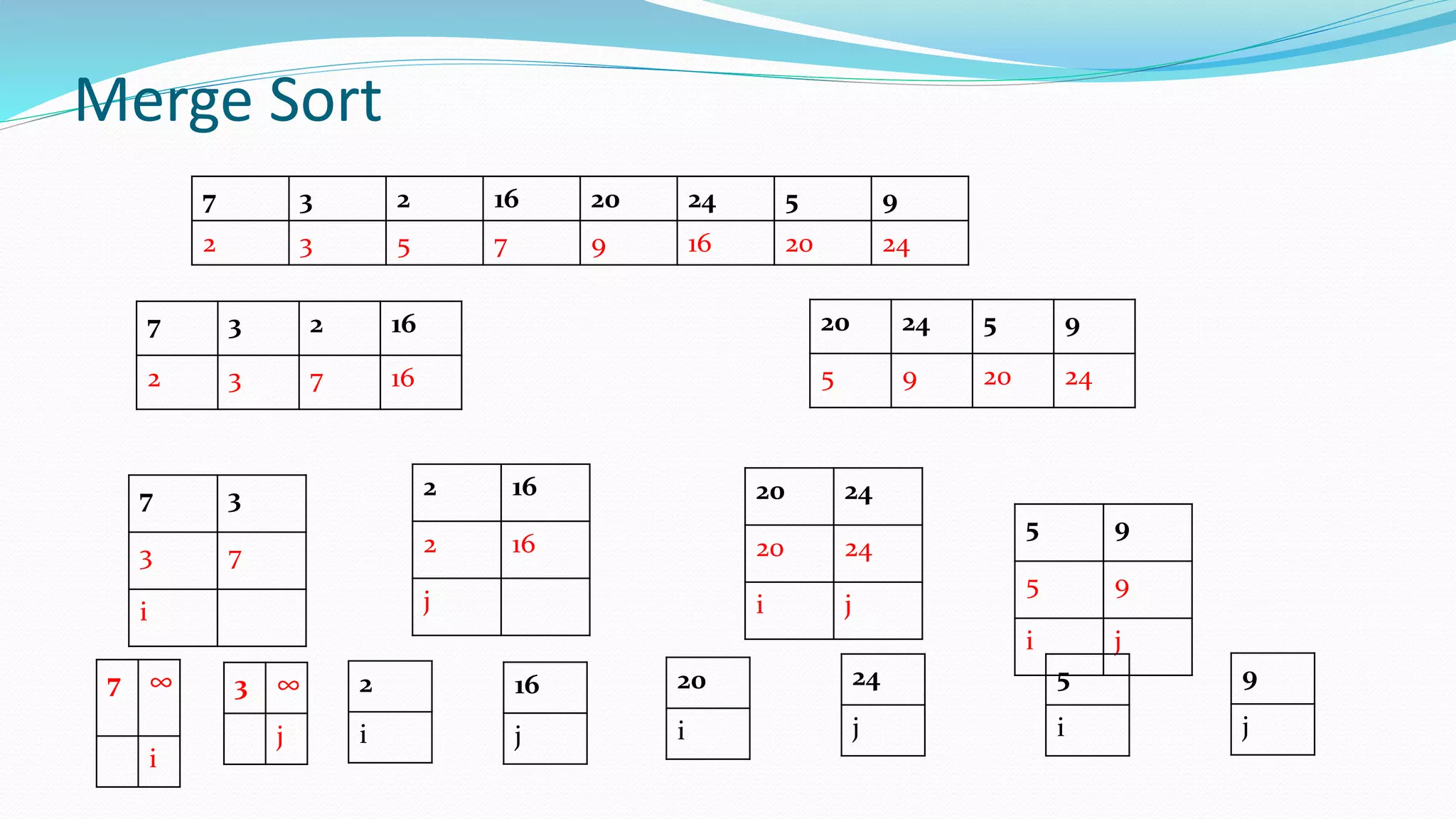 Merge Sort

| 7 | 3 | 2 | 16 | 20 | 24 | 5 | 9 |
|---|---|---|---|---|---|---|---|
| 2 | 3 | 5 | 7 | 9 | 16 | 20 | 24 |

| 7 | 3 | 2 | 16 |
|---|---|---|---|
| 2 | 3 | 7 | 16 |

| 20 | 24 | 5 | 9 |
|---|---|---|---|
| 5 | 9 | 20 | 24 |

| 7 | 3 |
|---|---|
| 3 | 7 |
| i | |

| 2 | 16 |
|---|---|
| 2 | 16 |
| j | |

| 20 | 24 |
|---|---|
| 20 | 24 |
| i | j |

| 5 | 9 |
|---|---|
| 5 | 9 |
| i | j |

| 7 | ∞ |
|---|---|
| | i |

| 3 | ∞ |
|---|---|
| | j |

| 2 |
|---|
| i |

| 16 |
|---|
| j |

| 20 |
|---|
| i |

| 24 |
|---|
| j |

| 5 |
|---|
| i |

| 9 |
|---|
| j |